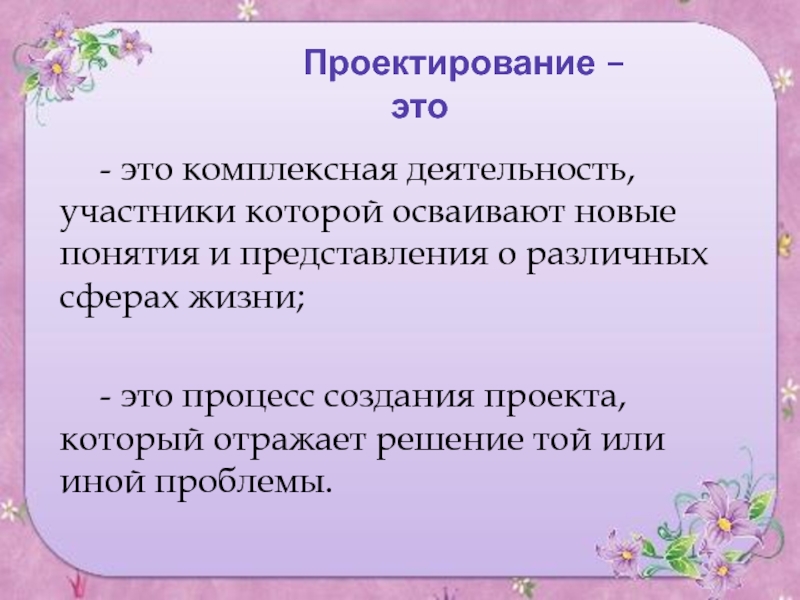 Проектирование – это

- это комплексная деятельность, участники которой осваивают новые понятия и представления о различных сферах жизни;

- это процесс создания проекта, который отражает решение той или иной проблемы.